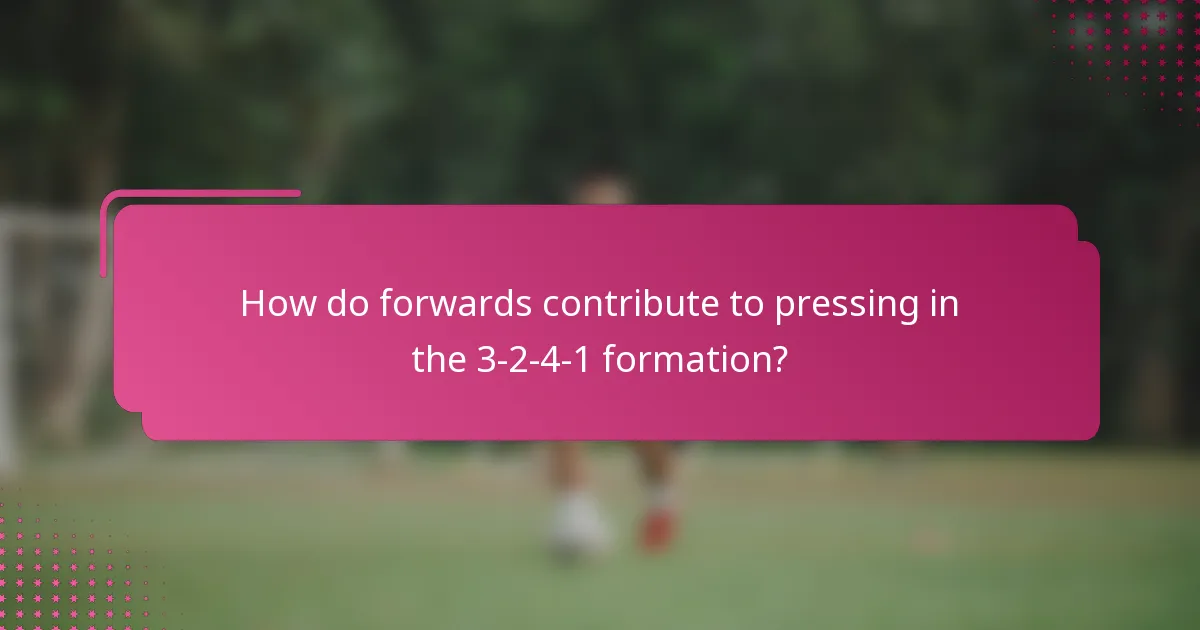 How do forwards contribute to pressing in the 3-2-4-1 formation?